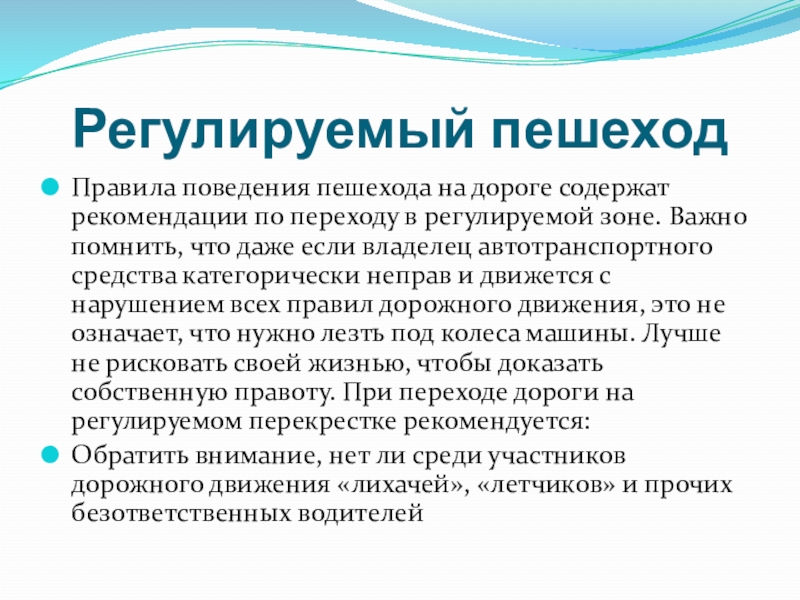 Регулируемый пешеход

Правила поведения пешехода на дороге содержат рекомендации по переходу в регулируемой зоне. Важно помнить, что даже если владелец автотранспортного средства категорически неправ и движется с нарушением всех правил дорожного движения, это не означает, что нужно лезть под колеса машины. Лучше не рисковать своей жизнью, чтобы доказать собственную правоту. При переходе дороги на регулируемом перекрестке рекомендуется:

Обратить внимание, нет ли среди участников дорожного движения «лихачей», «летчиков» и прочих безответственных водителей